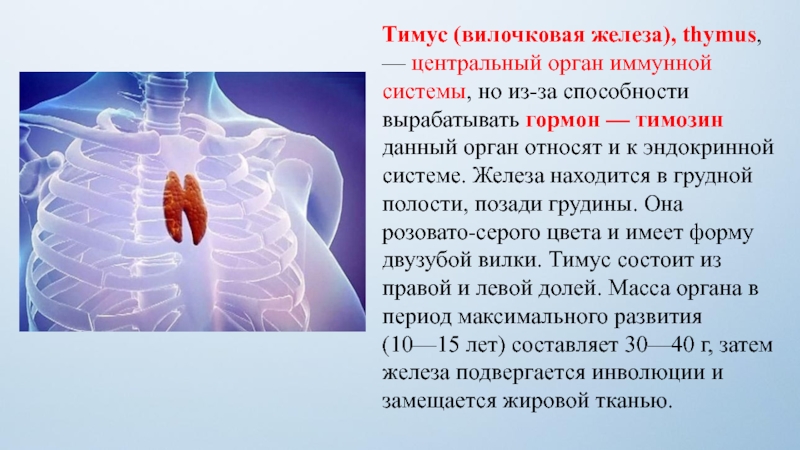 Тимус (вилочковая железа), thymus, — центральный орган иммунной системы, но из-за способности вырабатывать гормон — тимозин данный орган относят и к эндокринной системе. Железа находится в грудной полости, позади грудины. Она розовато-серого цвета и имеет форму двузубой вилки. Тимус состоит из правой и левой долей. Масса органа в период максимального развития (10—15 лет) составляет 30—40 г, затем железа подвергается инволюции и замещается жировой тканью.